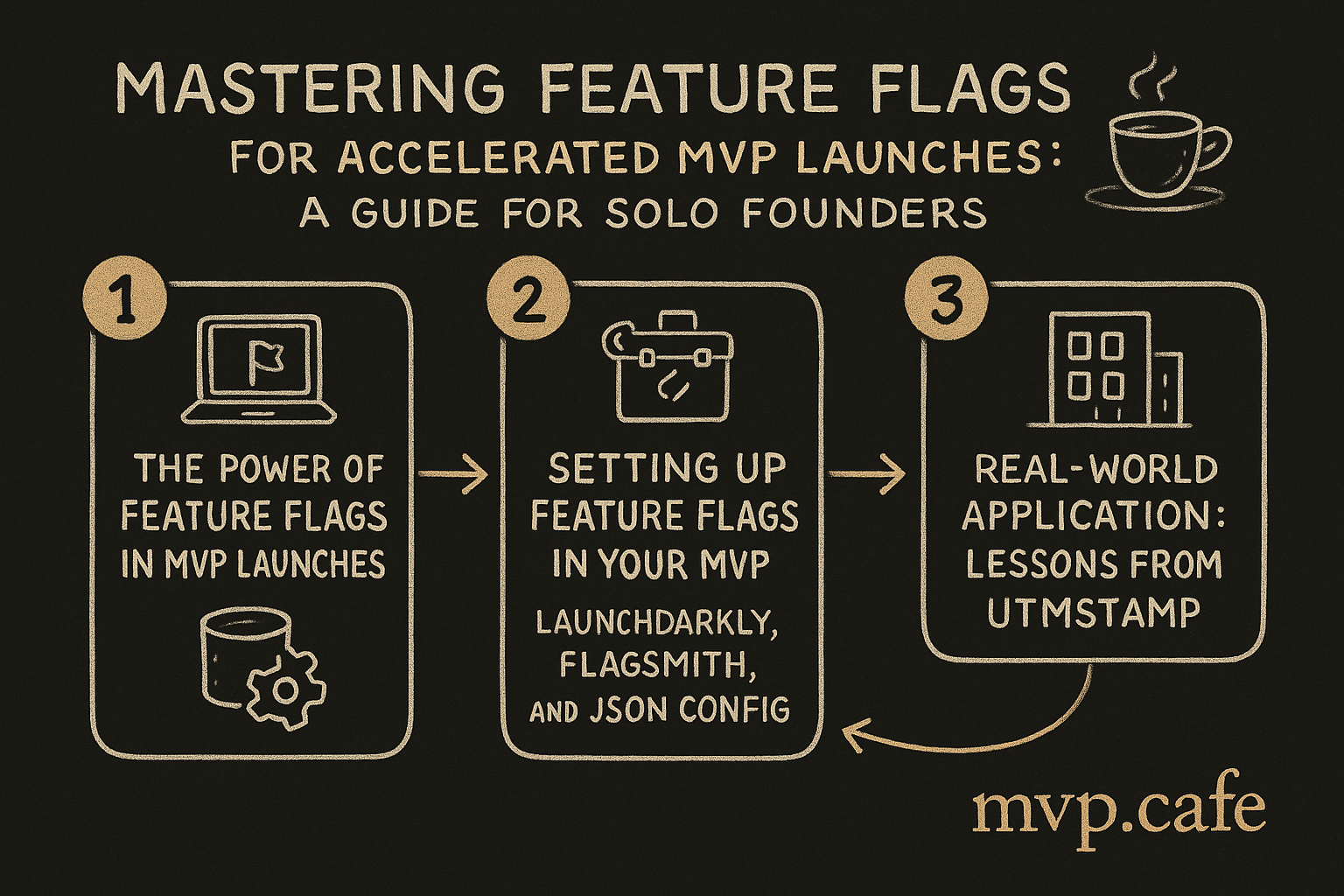 MASTERING FEATURE FLAGS
FOR ACCELERATED MVP LAUNCHES:
A GUIDE FOR SOLO FOUNDERS

1
THE POWER OF FEATURE FLAGS IN MVP LAUNCHES

2
SETTING UP FEATURE FLAGS IN YOUR MVP
LAUNCHDARKLY, FLAGSMITH, AND JSON CONFIG

3
REAL-WORLD APPLICATION: LESSONS FROM UTMSTAMP

mvp.cafe